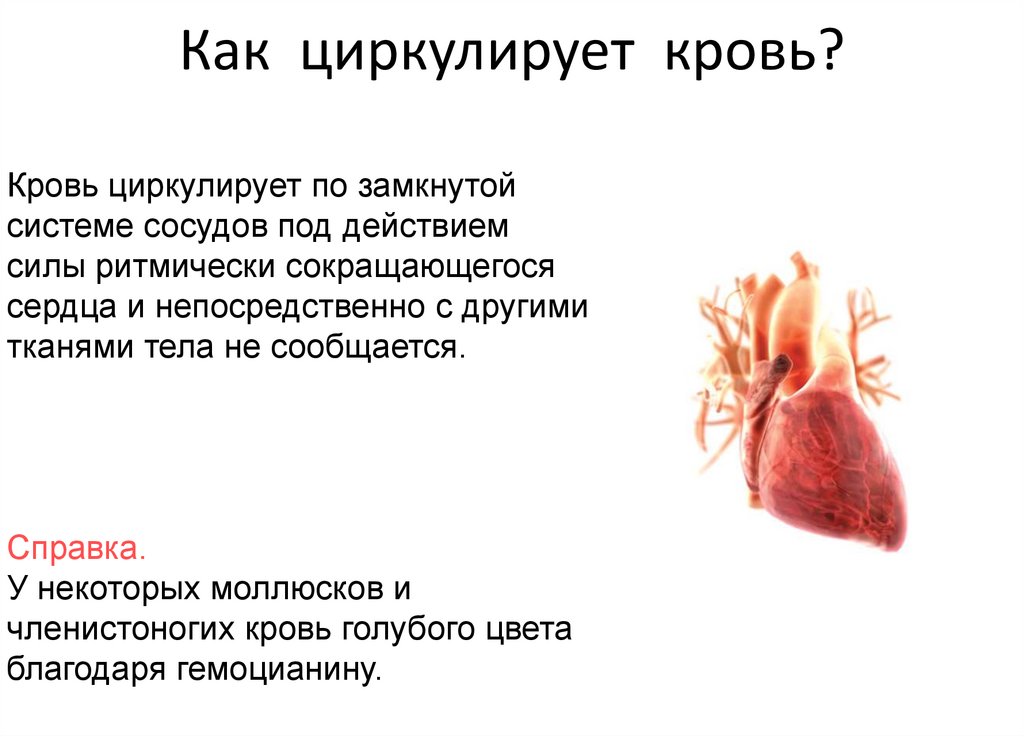 Как циркулирует кровь?

Кровь циркулирует по замкнутой системе сосудов под действием силы ритмически сокращающегося сердца и непосредственно с другими тканями тела не сообщается.

Справка.
У некоторых моллюсков и членистоногих кровь голубого цвета благодаря гемоцианину.